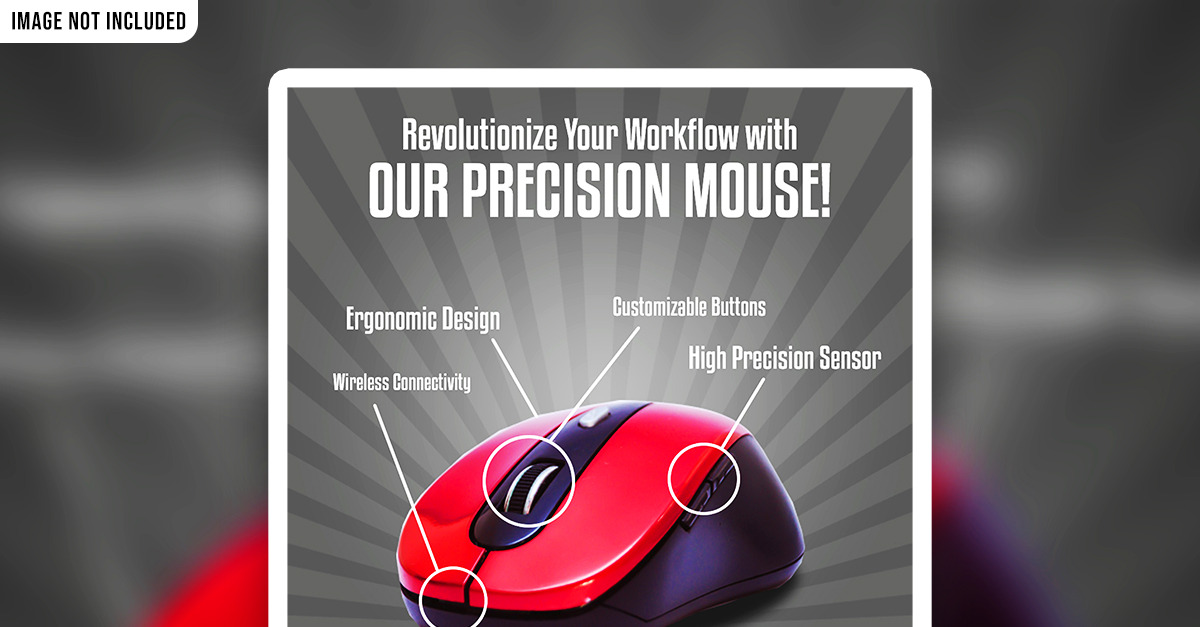 IMAGE NOT INCLUDED

Revolutionize Your Workflow with
OUR PRECISION MOUSE!

Ergonomic Design

Customizable Buttons

High Precision Sensor

Wireless Connectivity